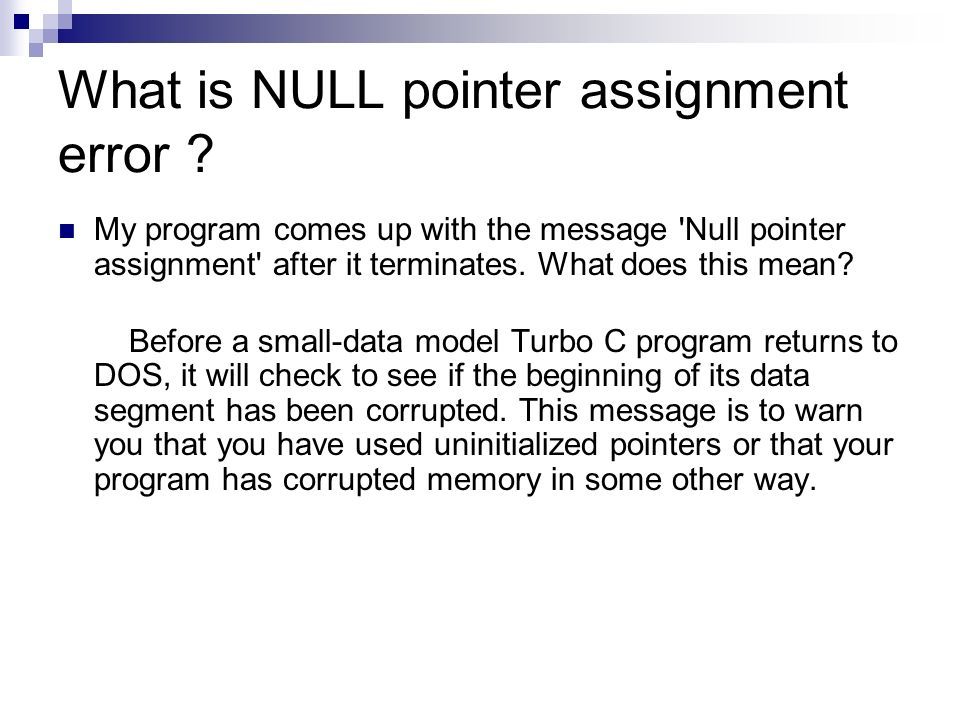 What is NULL pointer assignment error ?

My program comes up with the message 'Null pointer assignment' after it terminates. What does this mean?

Before a small-data model Turbo C program returns to DOS, it will check to see if the beginning of its data segment has been corrupted. This message is to warn you that you have used uninitialized pointers or that your program has corrupted memory in some other way.